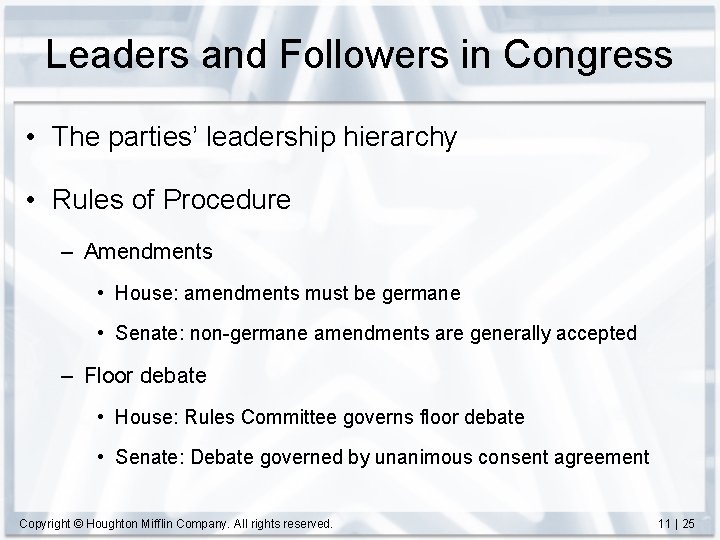 Leaders and Followers in Congress

• The parties' leadership hierarchy

• Rules of Procedure

– Amendments

• House: amendments must be germane

• Senate: non-germane amendments are generally accepted

– Floor debate

• House: Rules Committee governs floor debate

• Senate: Debate governed by unanimous consent agreement

Copyright © Houghton Mifflin Company. All rights reserved.

11 | 25